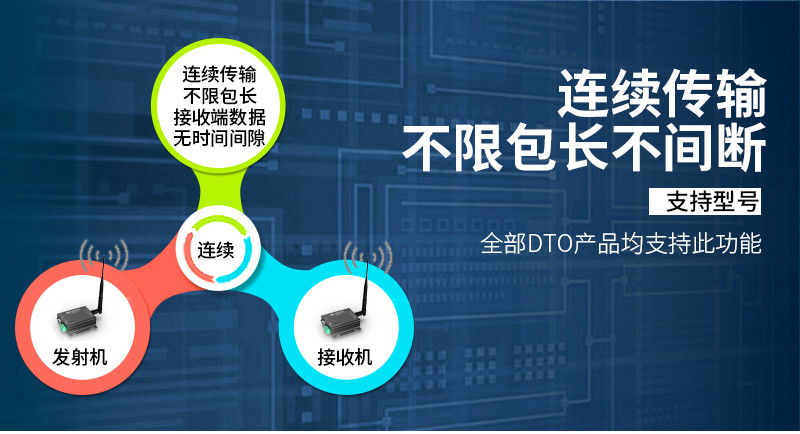 连续传输
不限包长
接收端数据
无时间间隙

连续

发射机

接收机

连续传输
不限包长不间断

支持型号

全部DTO产品均支持此功能